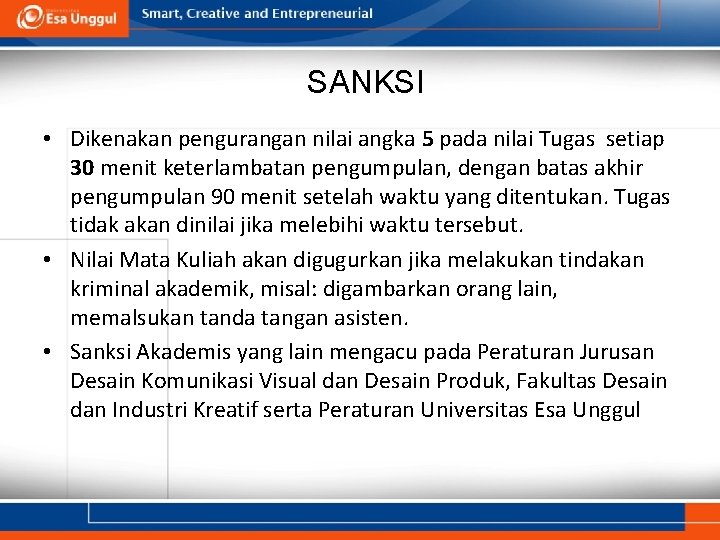 Esa Unggul
Smart, Creative and Entrepreneurial

SANKSI

• Dikenakan pengurangan nilai angka 5 pada nilai Tugas setiap 30 menit keterlambatan pengumpulan, dengan batas akhir pengumpulan 90 menit setelah waktu yang ditentukan. Tugas tidak akan dinilai jika melebihi waktu tersebut.

• Nilai Mata Kuliah akan digugurkan jika melakukan tindakan kriminal akademik, misal: digambarkan orang lain, memalsukan tanda tangan asisten.

• Sanksi Akademis yang lain mengacu pada Peraturan Jurusan Desain Komunikasi Visual dan Desain Produk, Fakultas Desain dan Industri Kreatif serta Peraturan Universitas Esa Unggul